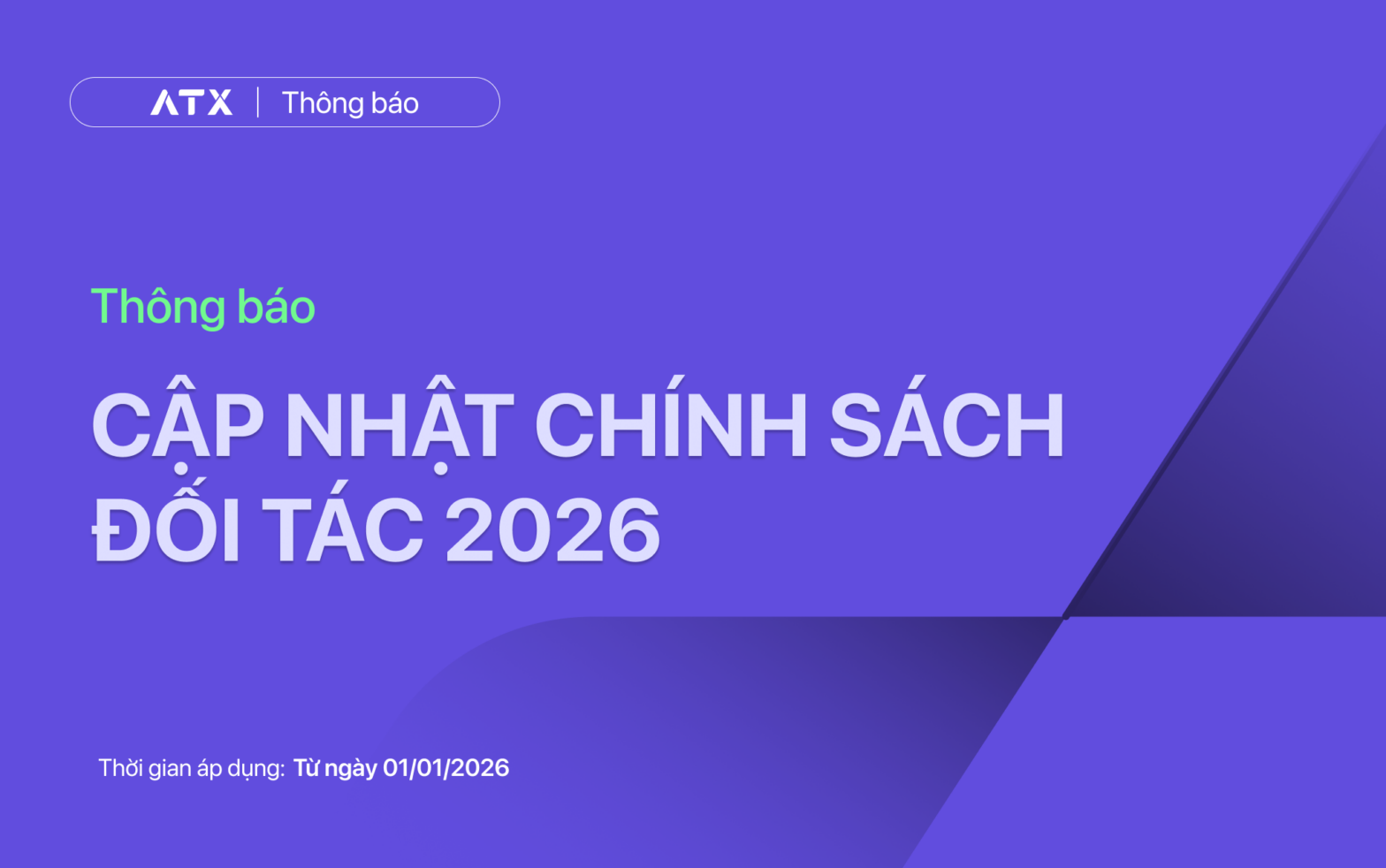 ATX | Thông báo

Thông báo

CẬP NHẬT CHÍNH SÁCH ĐỐI TÁC 2026

Thời gian áp dụng: Từ ngày 01/01/2026